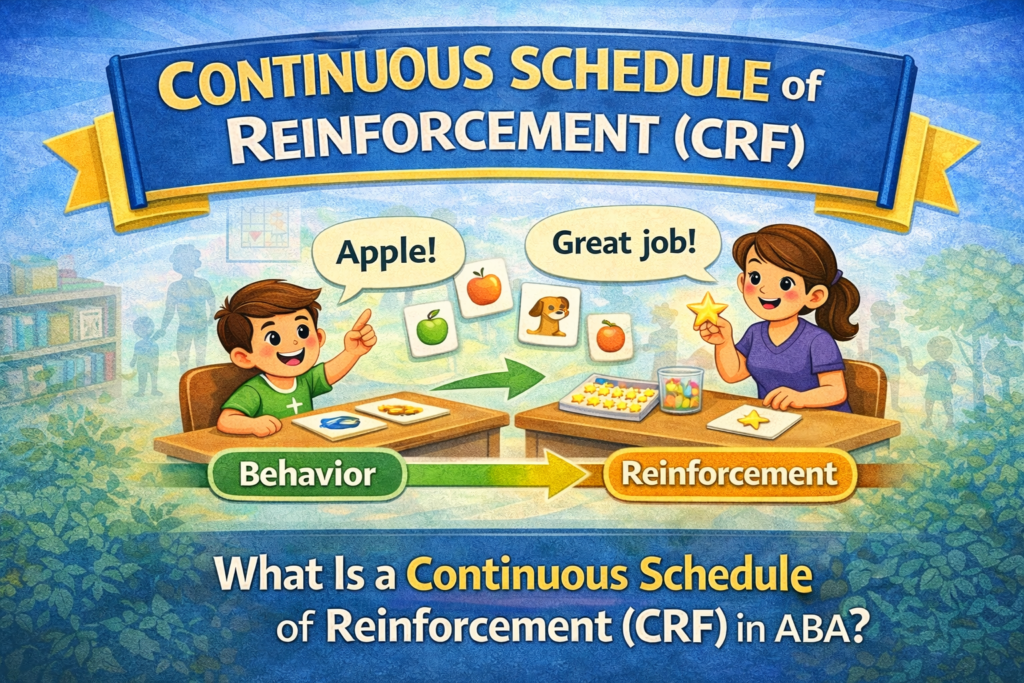 CONTINUOUS SCHEDULE of REINFORCEMENT (CRF)

Apple!

Great job!

Behavior

Reinforcement

What Is a Continuous Schedule of Reinforcement (CRF) in ABA?